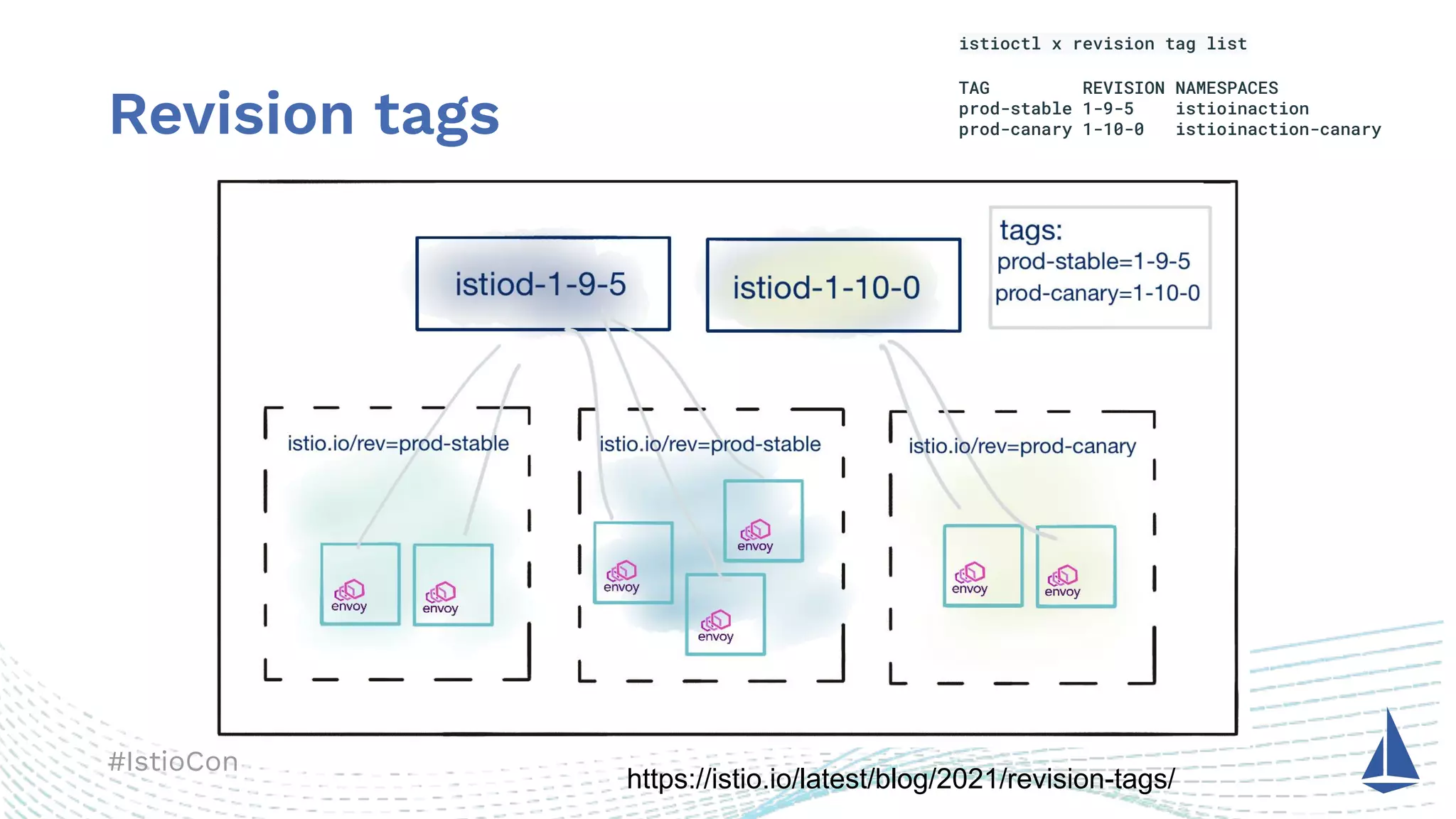 Revision tags

istioctl x revision tag list

| TAG | REVISION | NAMESPACES |
|---|---|---|
| prod-stable | 1-9-5 | istioinaction |
| prod-canary | 1-10-0 | istioinaction-canary |

istiod-1-9-5

istiod-1-10-0

tags:
prod-stable=1-9-5
prod-canary=1-10-0

istio.io/rev=prod-stable

envoy

envoy

istio.io/rev=prod-stable

envoy

envoy

envoy

istio.io/rev=prod-canary

envoy

envoy

#IstioCon

https://istio.io/latest/blog/2021/revision-tags/